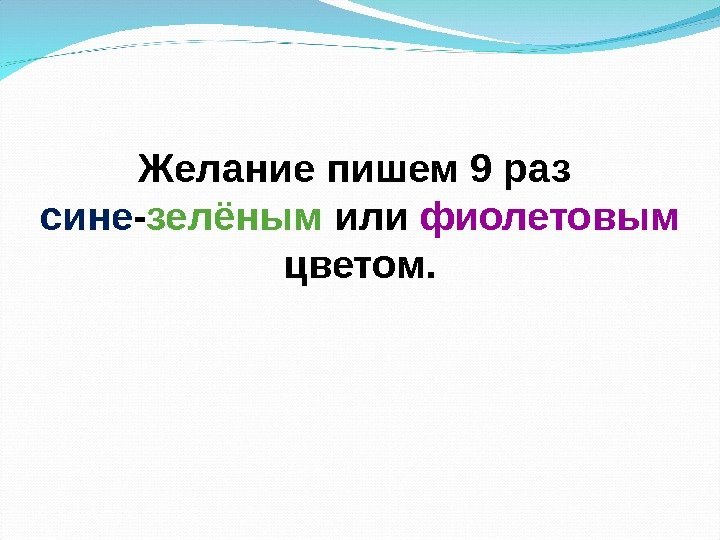 Желание пишем 9 раз сине-зелёным или фиолетовым цветом.